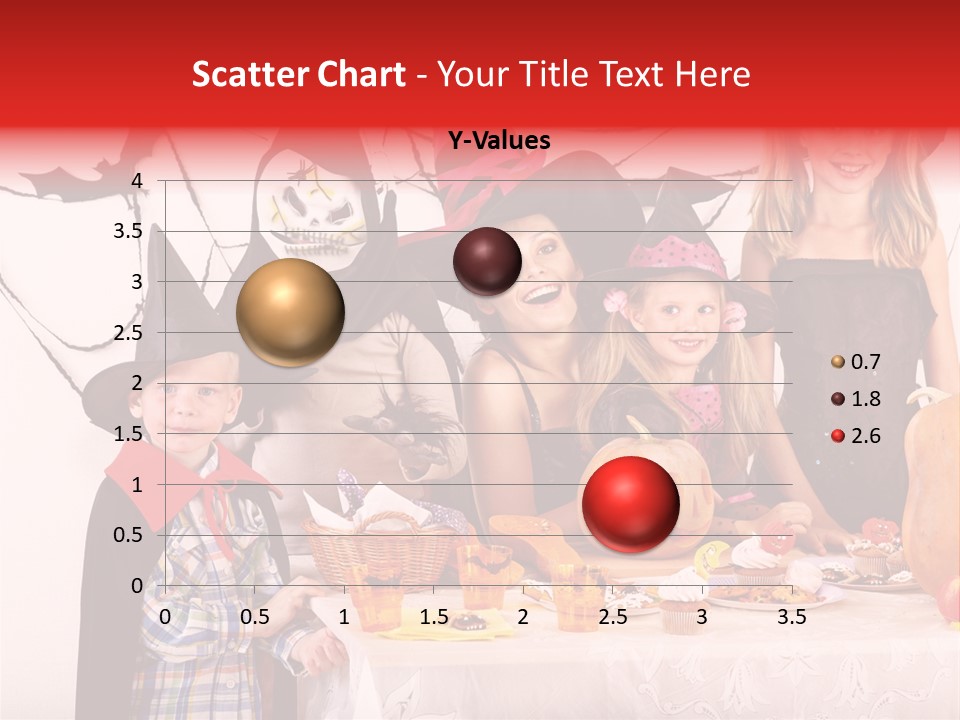 Scatter Chart - Your Title Text Here

Y-Values

4
3.5
3
2.5
2
1.5
1
0.5
0

0 0.5 1 1.5 2 2.5 3 3.5

0.7
1.8
2.6